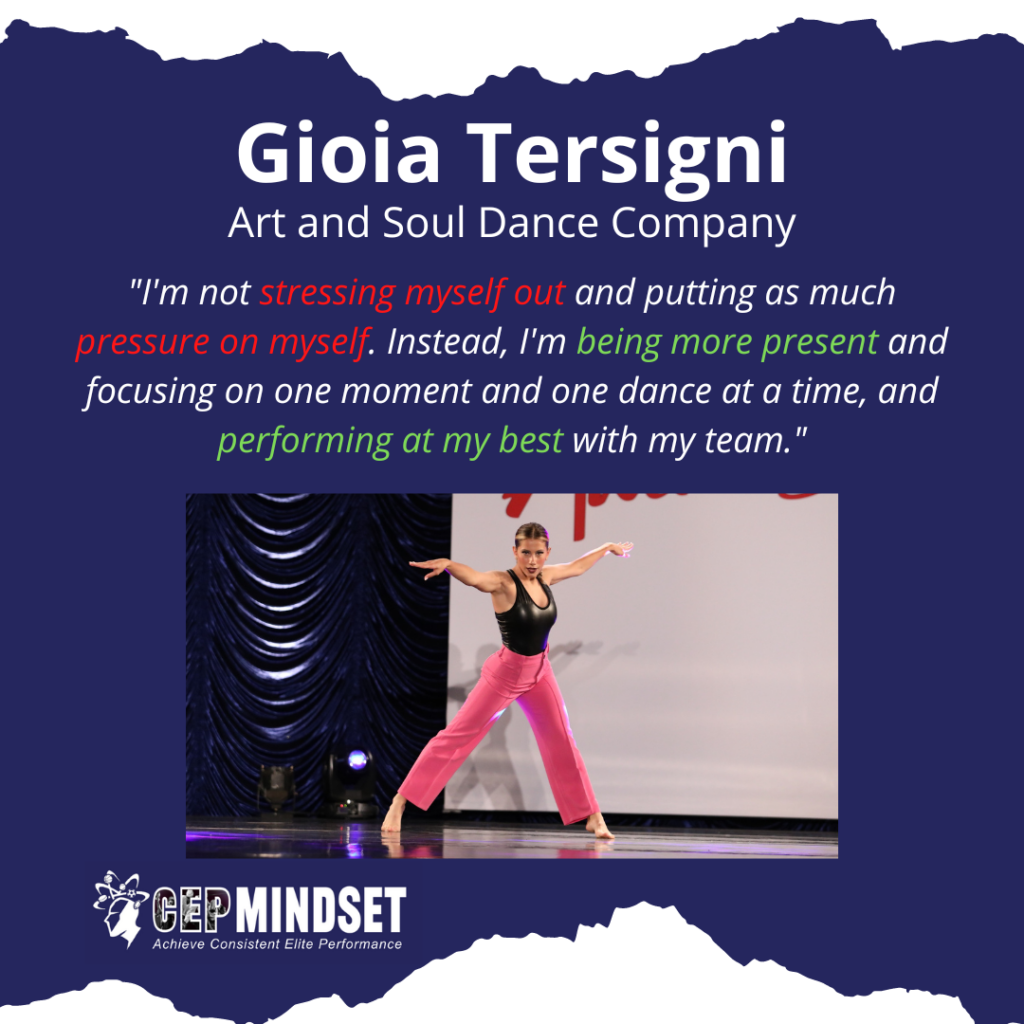 Gioia Tersigni

Art and Soul Dance Company

"I'm not stressing myself out and putting as much pressure on myself. Instead, I'm being more present and focusing on one moment and one dance at a time, and performing at my best with my team."

CEP MINDSET
Achieve Consistent Elite Performance